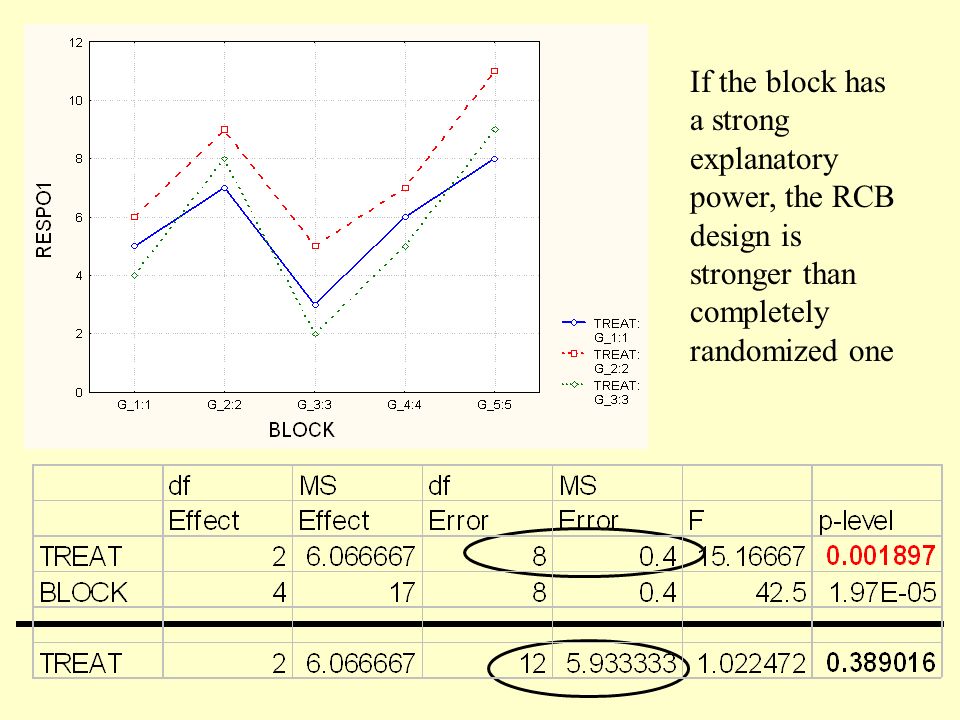 12
10
8
6
4
2
0
RESPO1
G_1:1
G_2:2
G_3:3
G_4:4
G_5:5
BLOCK
TREAT: G_1:1
TREAT: G_2:2
TREAT: G_3:3

If the block has a strong explanatory power, the RCB design is stronger than completely randomized one

| | df Effect | MS Effect | df Error | MS Error | F | p-level |
|---|---|---|---|---|---|---|
| TREAT | 2 | 6.066667 | 8 | 0.4 | 15.16667 | 0.001897 |
| BLOCK | 4 | 17 | 8 | 0.4 | 42.5 | 1.97E-05 |
| | | | | | | |
| TREAT | 2 | 6.066667 | 12 | 5.933333 | 1.022472 | 0.389016 |